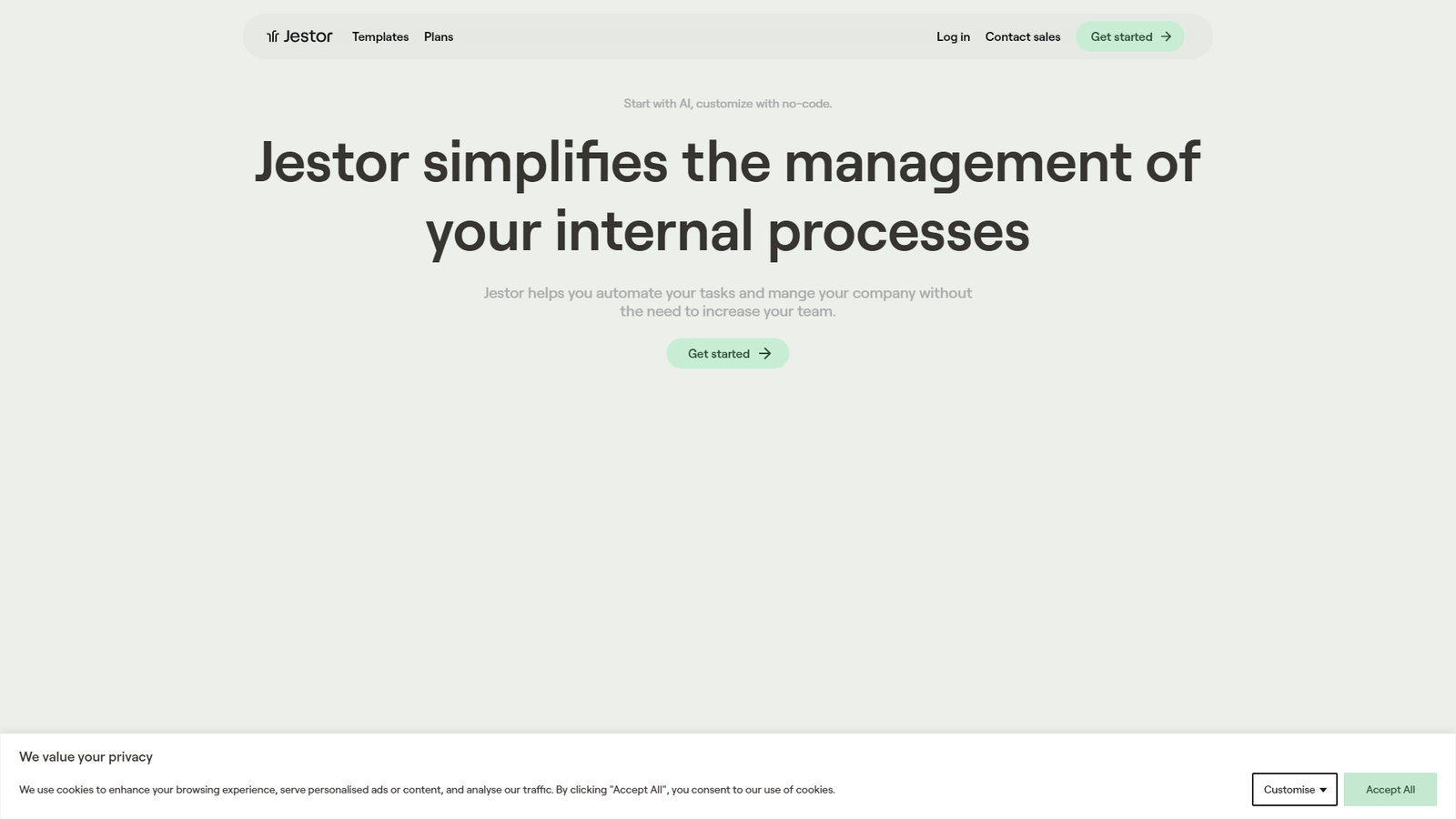 Jestor Templates Plans

Log in Contact sales Get started

Start with AI, customize with no-code.

Jestor simplifies the management of your internal processes

Jestor helps you automate your tasks and mange your company without the need to increase your team.

Get started

We value your privacy

We use cookies to enhance your browsing experience, serve personalised ads or content, and analyse our traffic. By clicking "Accept All", you consent to our use of cookies.

Customise

Accept All